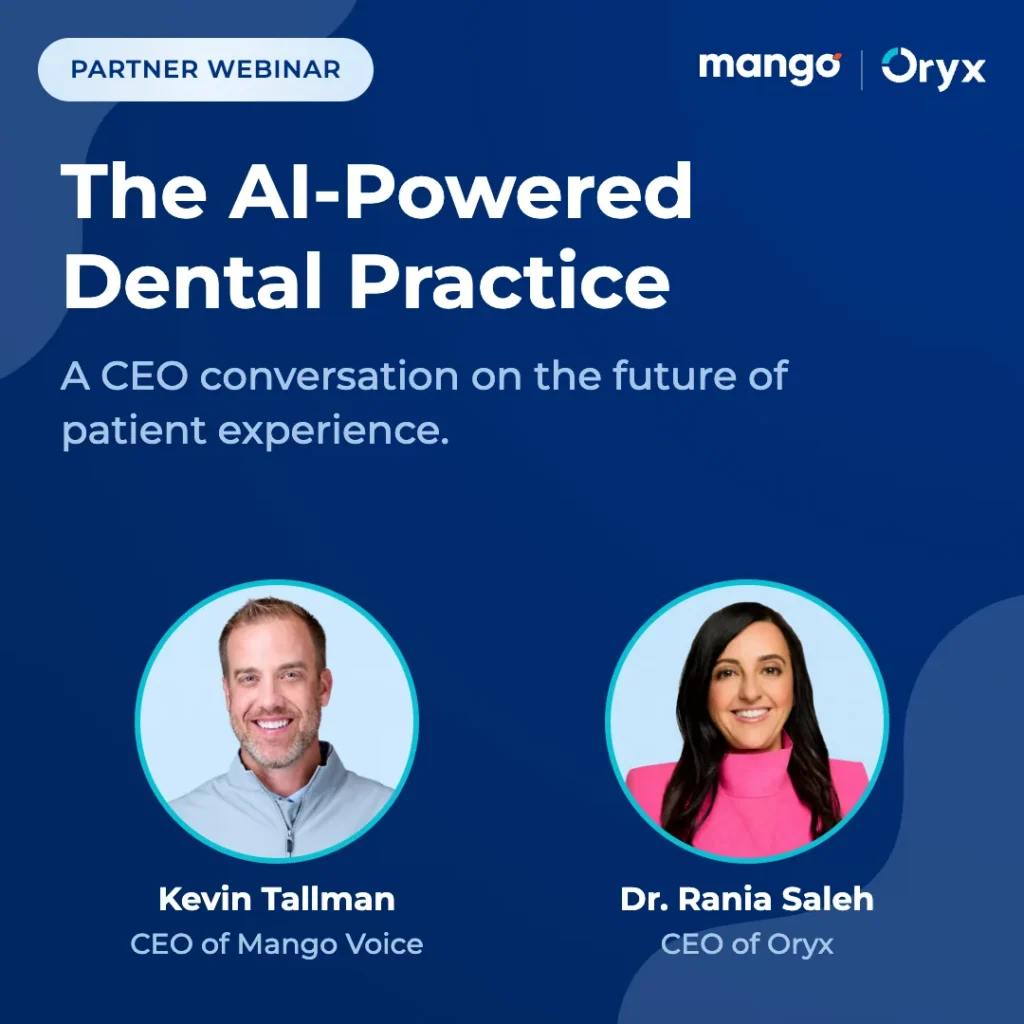 PARTNER WEBINAR

mango | Oryx

The AI-Powered Dental Practice

A CEO conversation on the future of patient experience.

Kevin Tallman
CEO of Mango Voice

Dr. Rania Saleh
CEO of Oryx